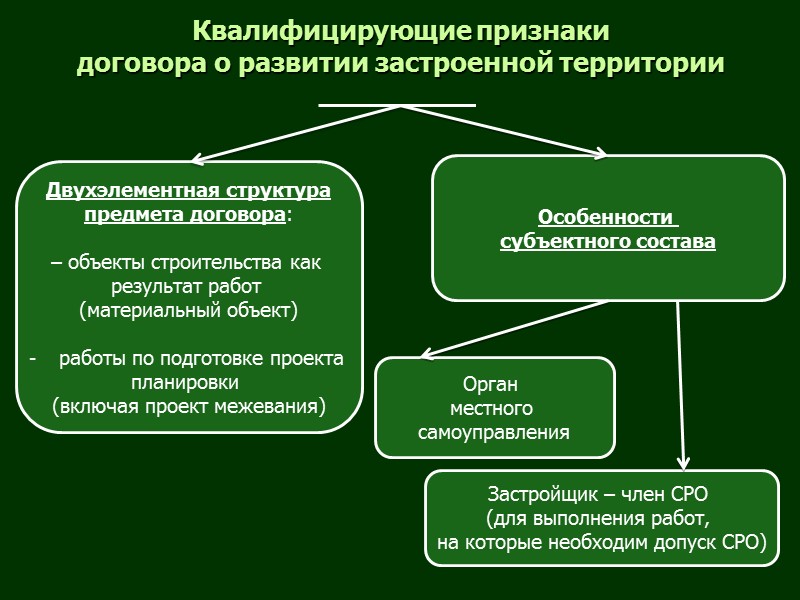 Квалифицирующие признаки договора о развитии застроенной территории

Двухэлементная структура предмета договора:

– объекты строительства как результат работ (материальный объект)

- работы по подготовке проекта планировки (включая проект межевания)

Особенности субъектного состава

Орган местного самоуправления

Застройщик – член СРО (для выполнения работ, на которые необходим допуск СРО)